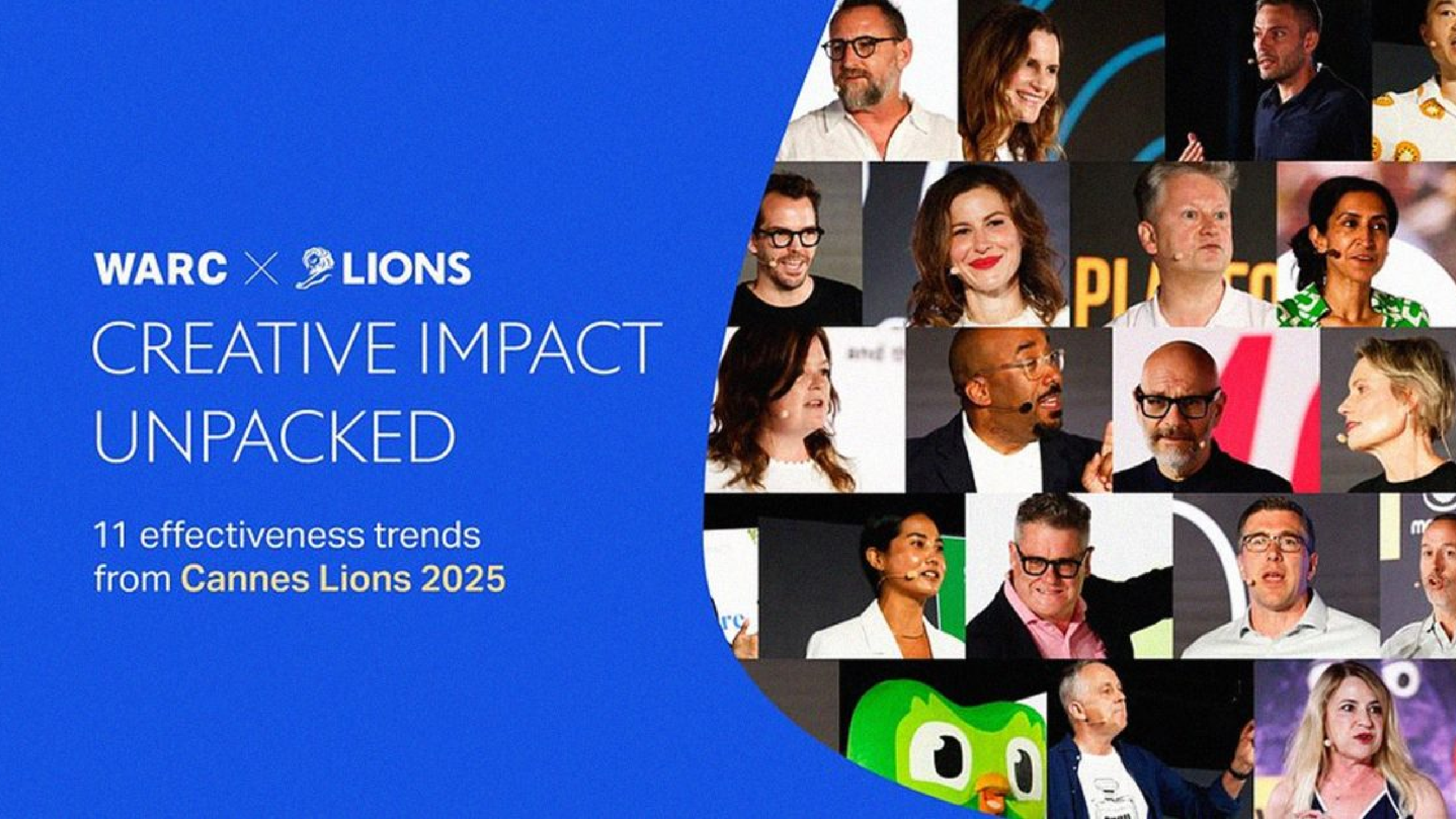 WARC × LIONS

CREATIVE IMPACT UNPACKED

11 effectiveness trends from Cannes Lions 2025